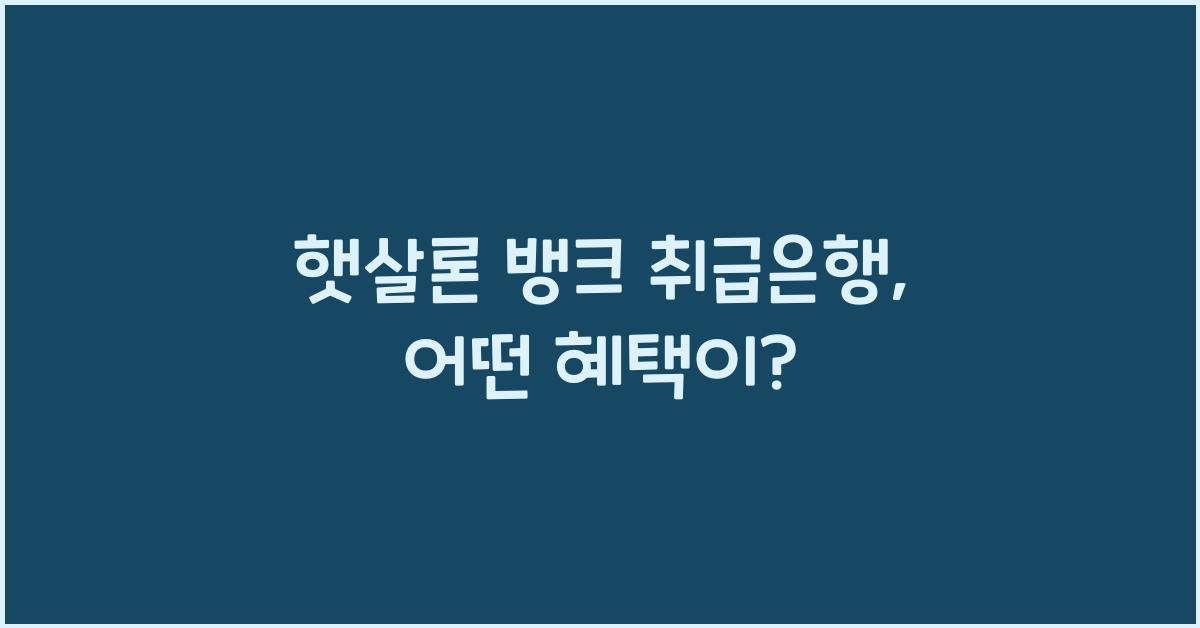 햇살론 뱅크 취급은행,
어떤 혜택이?